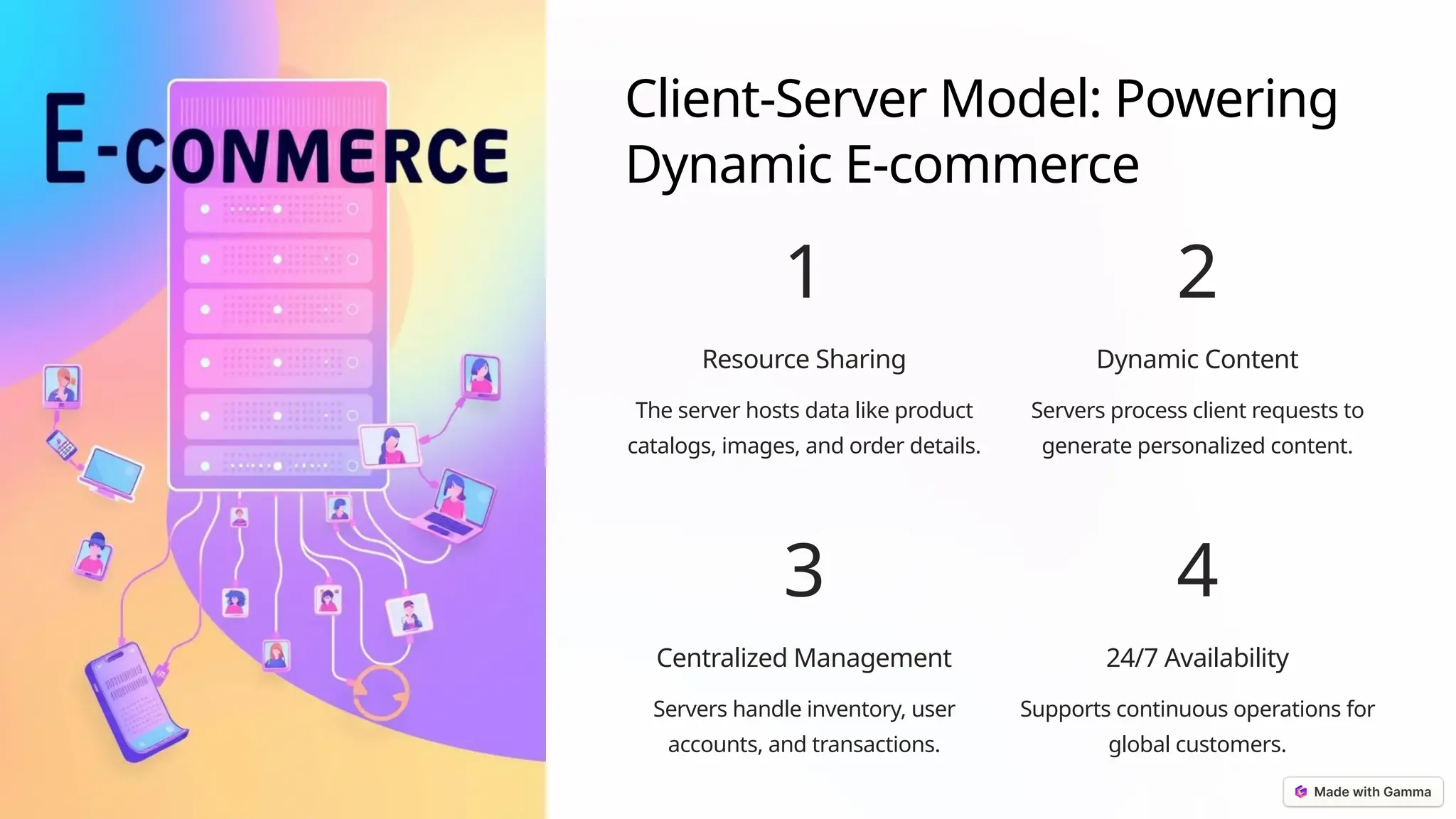 E-CONMERCE

Client-Server Model: Powering Dynamic E-commerce

1

Resource Sharing

The server hosts data like product catalogs, images, and order details.

2

Dynamic Content

Servers process client requests to generate personalized content.

3

Centralized Management

Servers handle inventory, user accounts, and transactions.

4

24/7 Availability

Supports continuous operations for global customers.

Made with Gamma